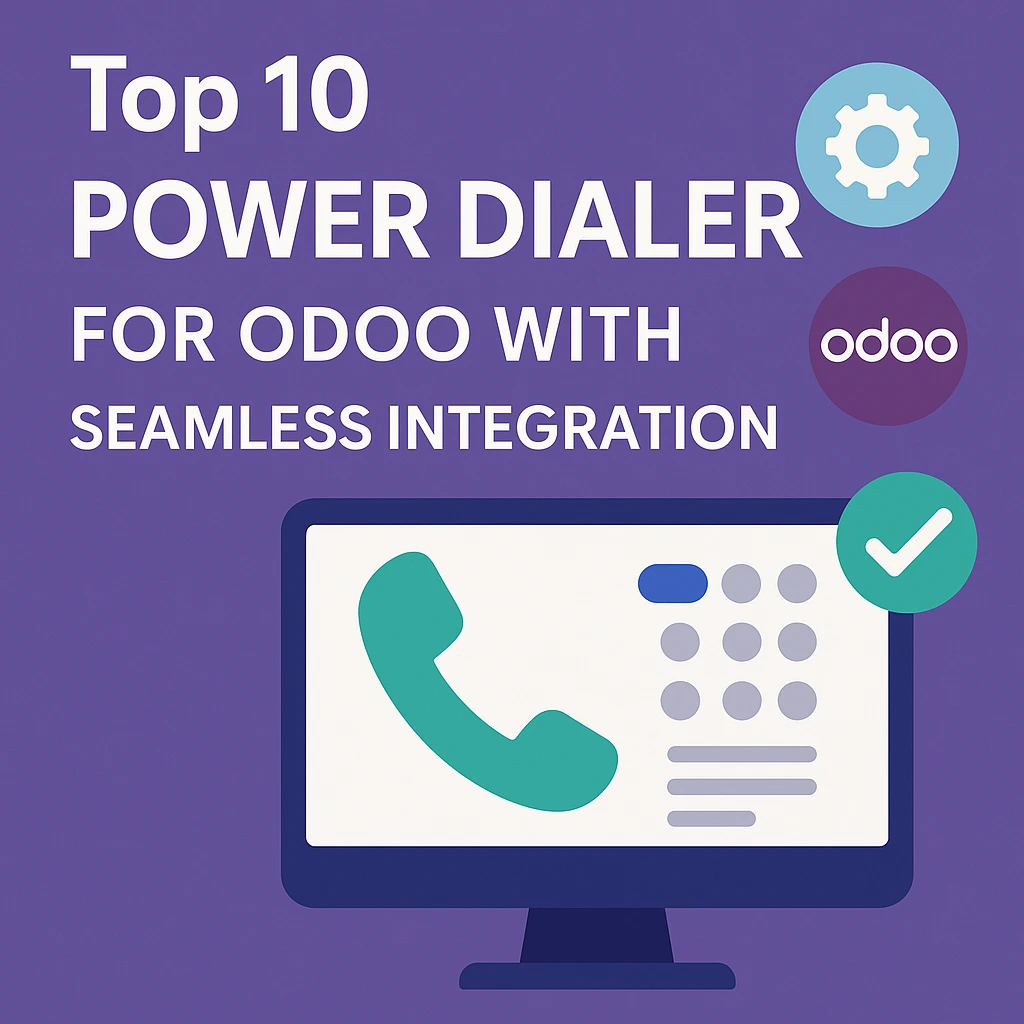 Top 10
POWER DIALER
FOR ODOO WITH
SEAMLESS INTEGRATION

odoo